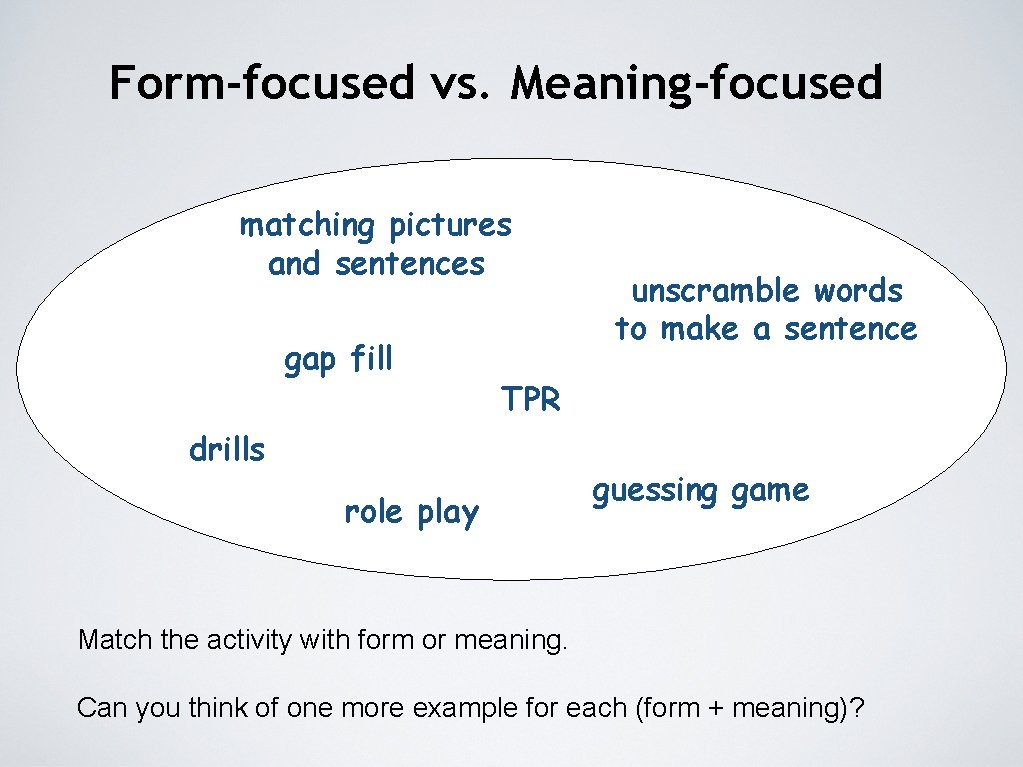 Form-focused vs. Meaning-focused

matching pictures and sentences

unscramble words to make a sentence

gap fill

TPR

drills

role play

guessing game

Match the activity with form or meaning.

Can you think of one more example for each (form + meaning)?